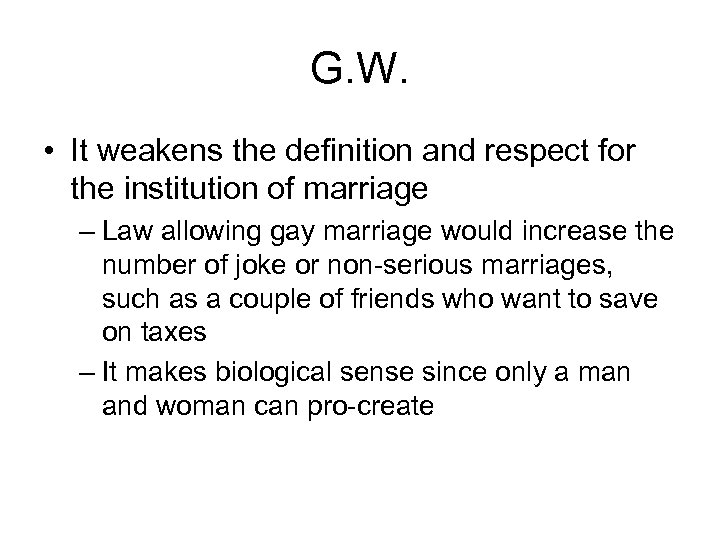 G.W.

• It weakens the definition and respect for the institution of marriage

– Law allowing gay marriage would increase the number of joke or non-serious marriages, such as a couple of friends who want to save on taxes

– It makes biological sense since only a man and woman can pro-create